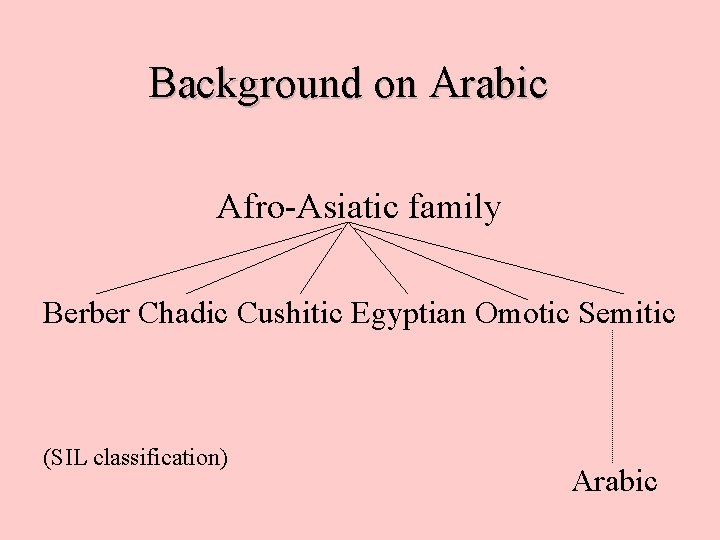 Background on Arabic

Afro-Asiatic family

Berber Chadic Cushitic Egyptian Omotic Semitic

(SIL classification)

Arabic